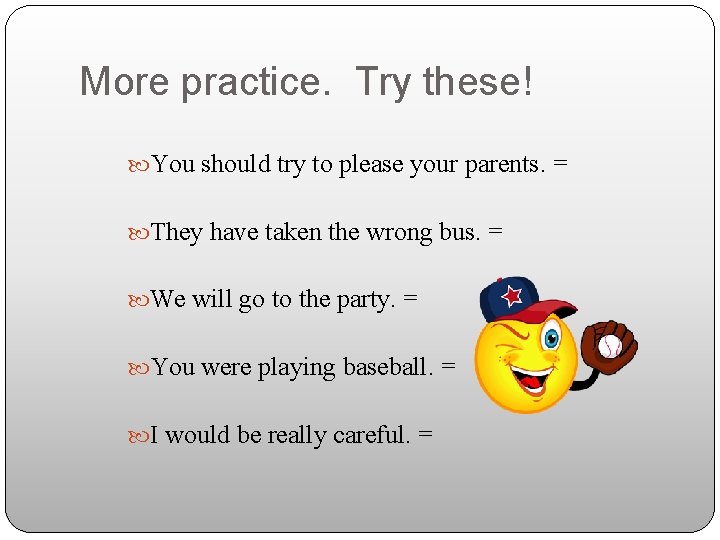 More practice. Try these!

You should try to please your parents. =

They have taken the wrong bus. =

We will go to the party. =

You were playing baseball. =

I would be really careful. =